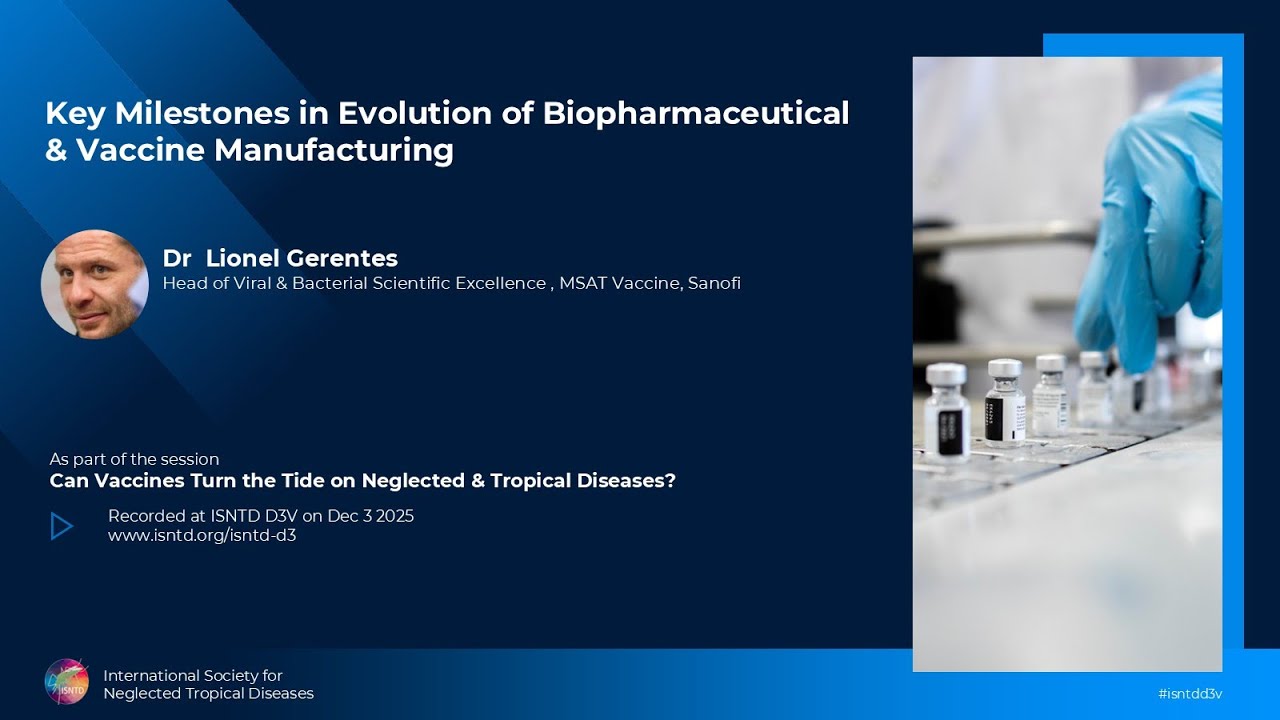 Key Milestones in Evolution of Biopharmaceutical & Vaccine Manufacturing

Dr Lionel Gerentes
Head of Viral & Bacterial Scientific Excellence , MSAT Vaccine, Sanofi

As part of the session
Can Vaccines Turn the Tide on Neglected & Tropical Diseases?

Recorded at ISNTD D3V on Dec 3 2025
www.isntd.org/isntd-d3

ISNTD
International Society for Neglected Tropical Diseases

#isntdd3v